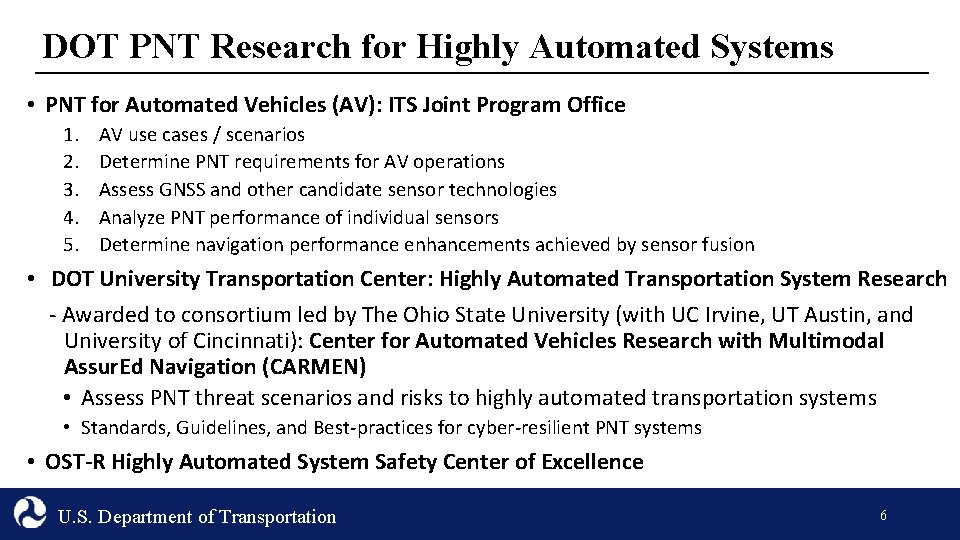 DOT PNT Research for Highly Automated Systems

• PNT for Automated Vehicles (AV): ITS Joint Program Office

1. AV use cases / scenarios
2. Determine PNT requirements for AV operations
3. Assess GNSS and other candidate sensor technologies
4. Analyze PNT performance of individual sensors
5. Determine navigation performance enhancements achieved by sensor fusion

• DOT University Transportation Center: Highly Automated Transportation System Research

- Awarded to consortium led by The Ohio State University (with UC Irvine, UT Austin, and University of Cincinnati): Center for Automated Vehicles Research with Multimodal AssurEd Navigation (CARMEN)

• Assess PNT threat scenarios and risks to highly automated transportation systems
• Standards, Guidelines, and Best-practices for cyber-resilient PNT systems

• OST-R Highly Automated System Safety Center of Excellence

U.S. Department of Transportation

6